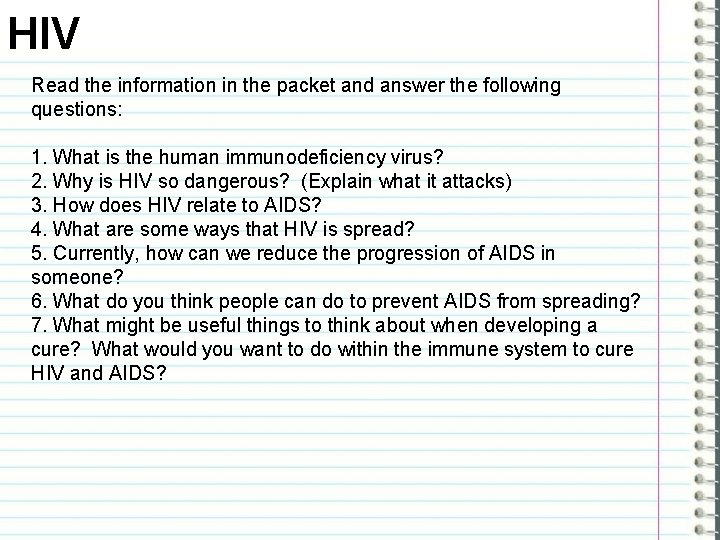 HIV

Read the information in the packet and answer the following questions:

1. What is the human immunodeficiency virus?
2. Why is HIV so dangerous? (Explain what it attacks)
3. How does HIV relate to AIDS?
4. What are some ways that HIV is spread?
5. Currently, how can we reduce the progression of AIDS in someone?
6. What do you think people can do to prevent AIDS from spreading?
7. What might be useful things to think about when developing a cure? What would you want to do within the immune system to cure HIV and AIDS?